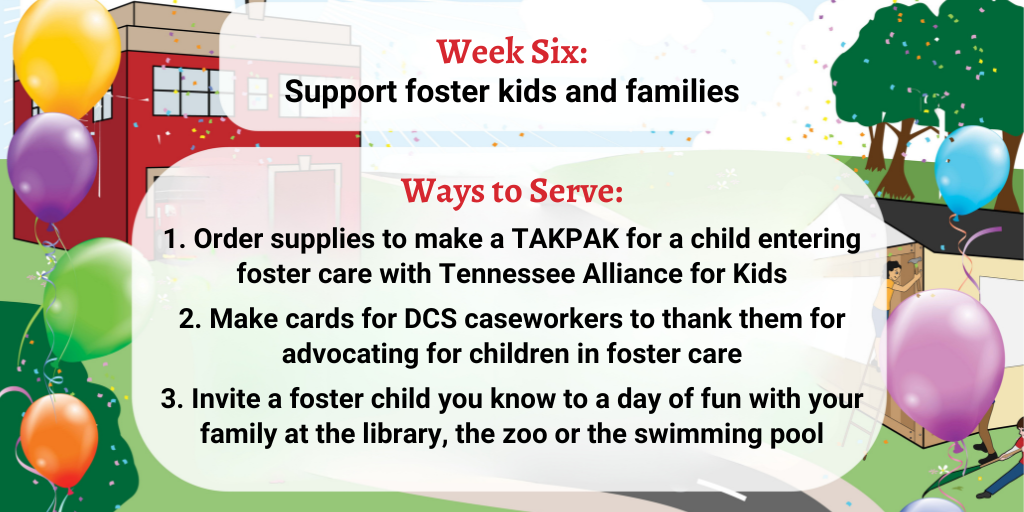 Week Six:
Support foster kids and families

Ways to Serve:

1. Order supplies to make a TAKPAK for a child entering foster care with Tennessee Alliance for Kids

2. Make cards for DCS caseworkers to thank them for advocating for children in foster care

3. Invite a foster child you know to a day of fun with your family at the library, the zoo or the swimming pool